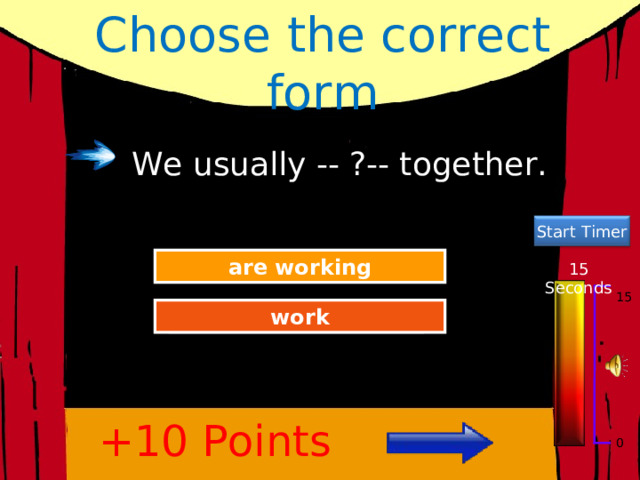 Choose the correct form

We usually -- ?-- together.

Start Timer

are working

work

15 Seconds

15

0

+10 Points